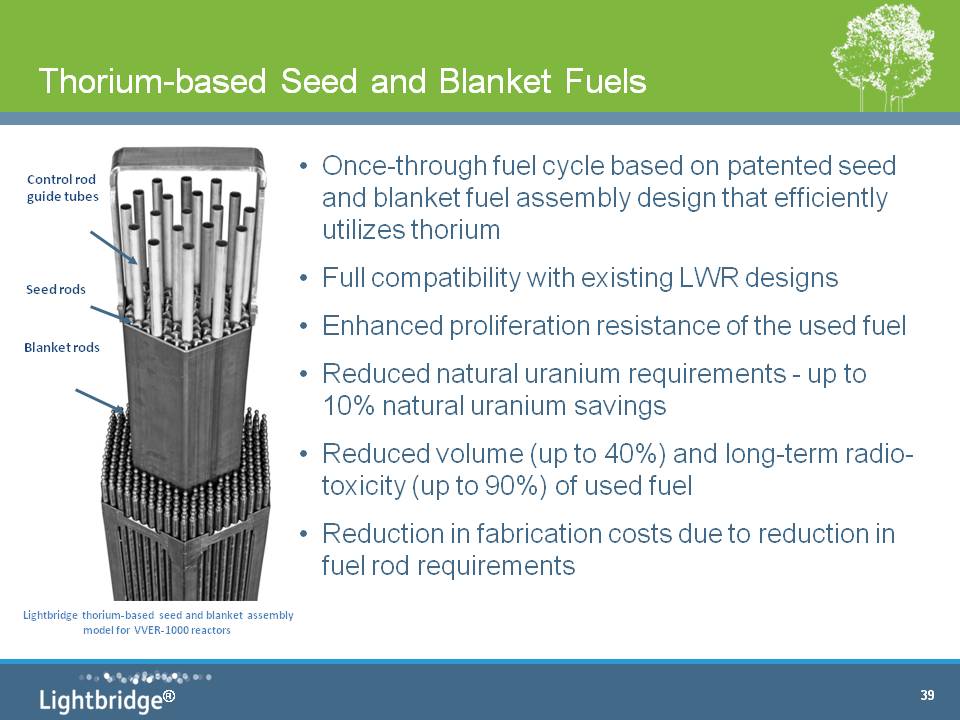 Thorium-based Seed and Blanket Fuels

Control rod guide tubes

Seed rods

Blanket rods

Lightbridge thorium-based seed and blanket assembly model for VVER-1000 reactors

• Once-through fuel cycle based on patented seed and blanket fuel assembly design that efficiently utilizes thorium

• Full compatibility with existing LWR designs

• Enhanced proliferation resistance of the used fuel

• Reduced natural uranium requirements - up to 10% natural uranium savings

• Reduced volume (up to 40%) and long-term radio-toxicity (up to 90%) of used fuel

• Reduction in fabrication costs due to reduction in fuel rod requirements

Lightbridge®

39